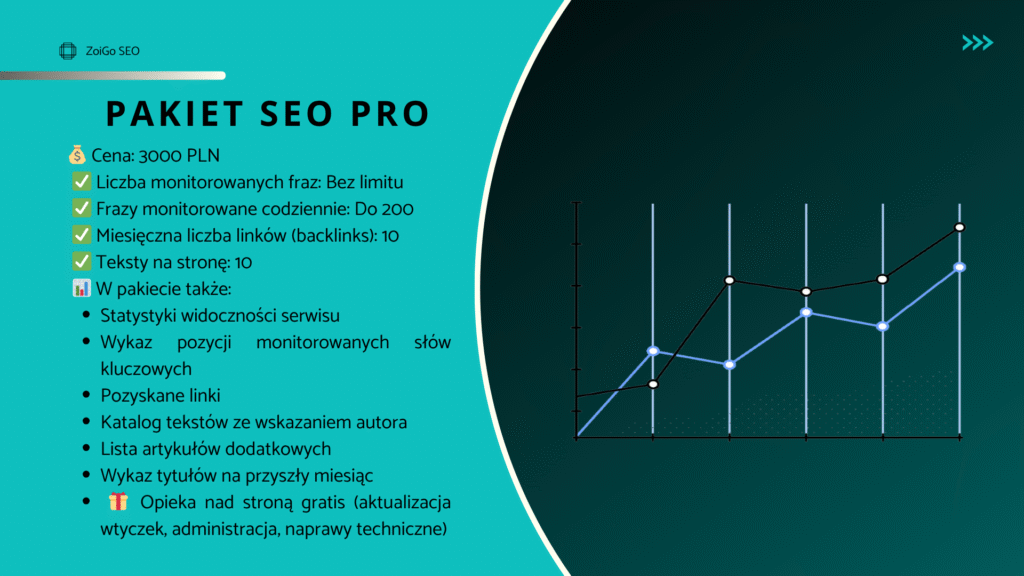 ZoiGo SEO

PAKIET SEO PRO

💰 Cena: 3000 PLN
✅ Liczba monitorowanych fraz: Bez limitu
✅ Frazy monitorowane codziennie: Do 200
✅ Miesięczna liczba linków (backlinks): 10
✅ Teksty na stronę: 10
📊 W pakiecie także:
- Statystyki widoczności serwisu
- Wykaz pozycji monitorowanych słów kluczowych
- Pozyskane linki
- Katalog tekstów ze wskazaniem autora
- Lista artykułów dodatkowych
- Wykaz tytułów na przyszły miesiąc
- 🎁 Opieka nad stroną gratis (aktualizacja wtyczek, administracja, naprawy techniczne)